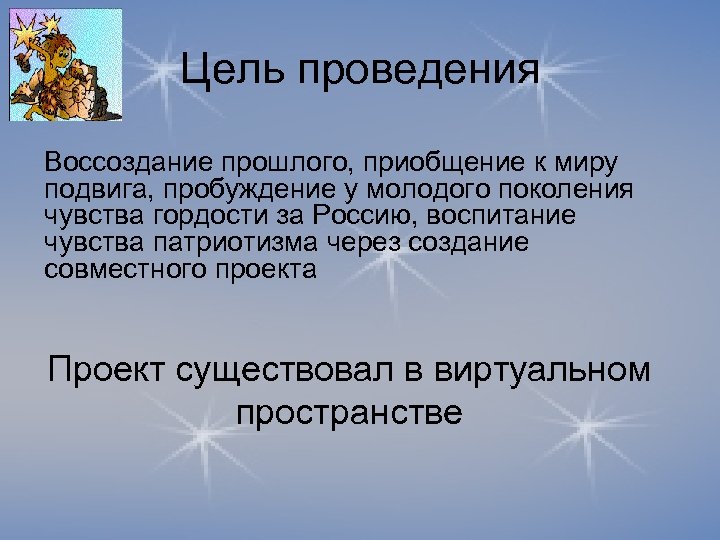 Цель проведения

Воссоздание прошлого, приобщение к миру подвига, пробуждение у молодого поколения чувства гордости за Россию, воспитание чувства патриотизма через создание совместного проекта

Проект существовал в виртуальном пространстве